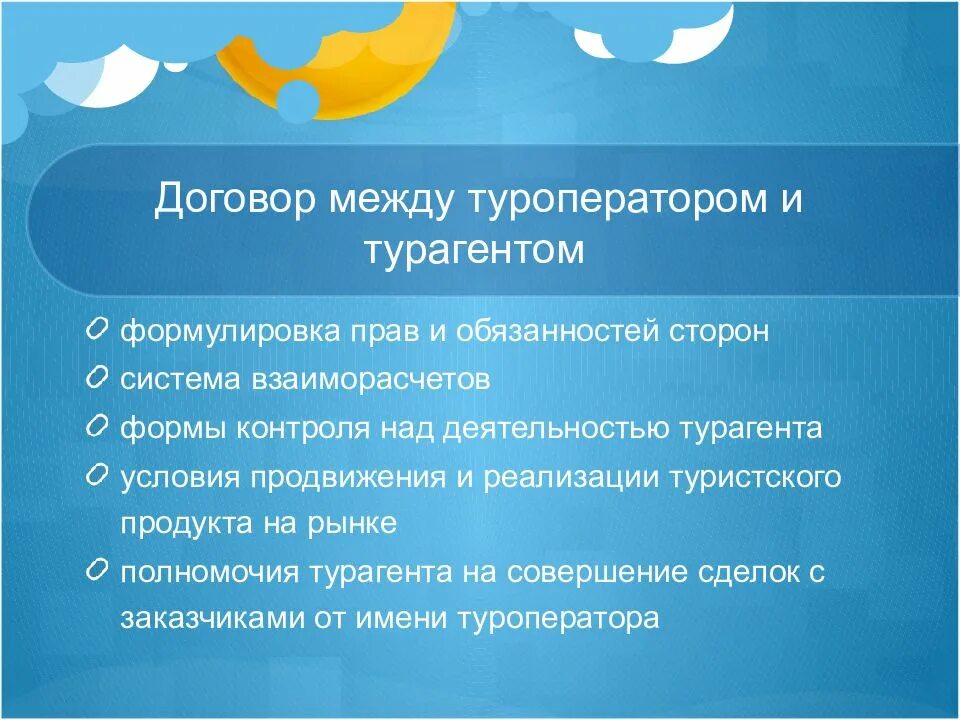 Договор между туроператором и турагентом

формулировка прав и обязанностей сторон

система взаиморасчетов

формы контроля над деятельностью турагента

условия продвижения и реализации туристского продукта на рынке

полномочия турагента на совершение сделок с заказчиками от имени туроператора